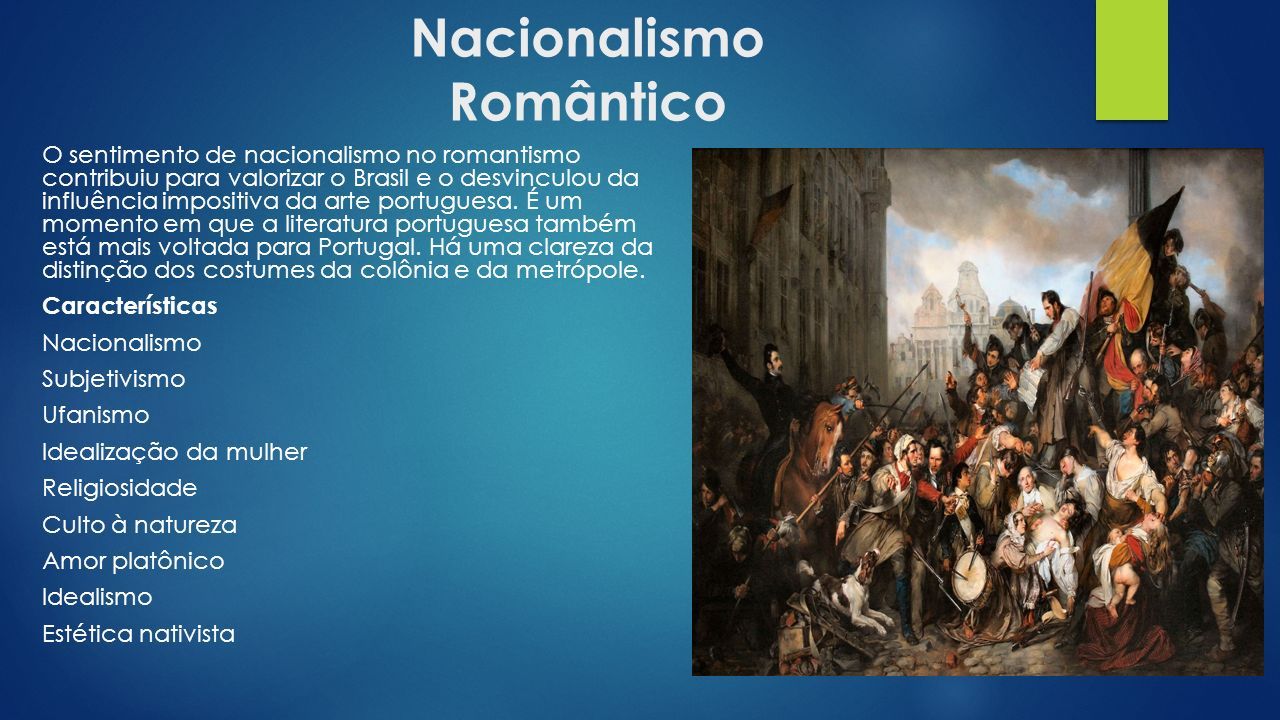 Nacionalismo Romântico

O sentimento de nacionalismo no romantismo contribuiu para valorizar o Brasil e o desvinculou da influência impositiva da arte portuguesa. É um momento em que a literatura portuguesa também está mais voltada para Portugal. Há uma clareza da distinção dos costumes da colônia e da metrópole.

Características

Nacionalismo

Subjetivismo

Ufanismo

Idealização da mulher

Religiosidade

Culto à natureza

Amor platônico

Idealismo

Estética nativista